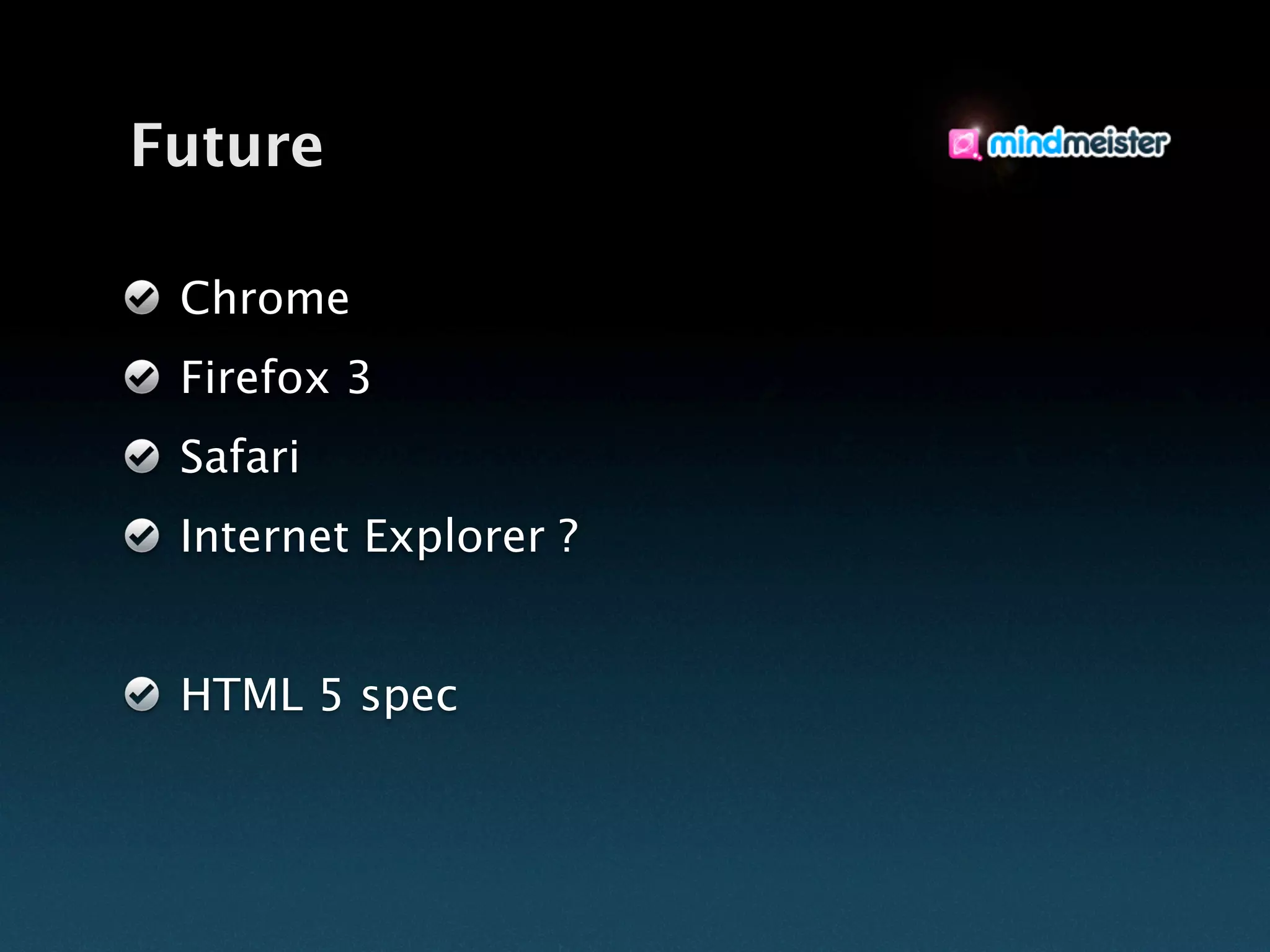 Future

mindmeister

Chrome

Firefox 3

Safari

Internet Explorer ?

HTML 5 spec